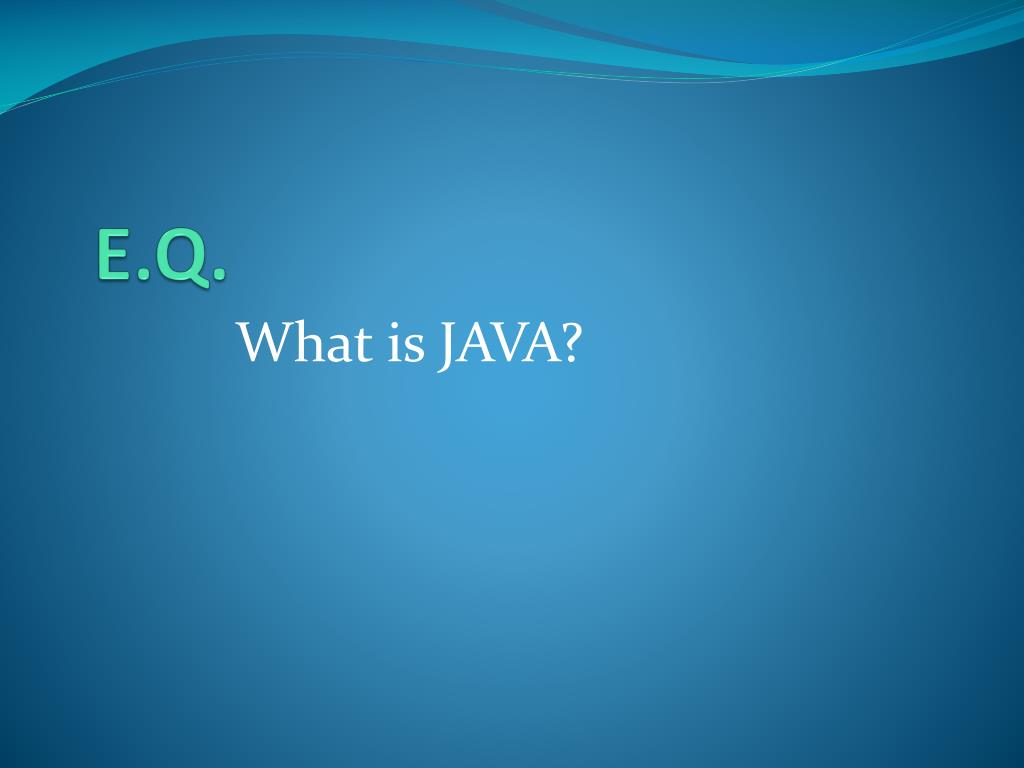 E.Q.

What is JAVA?